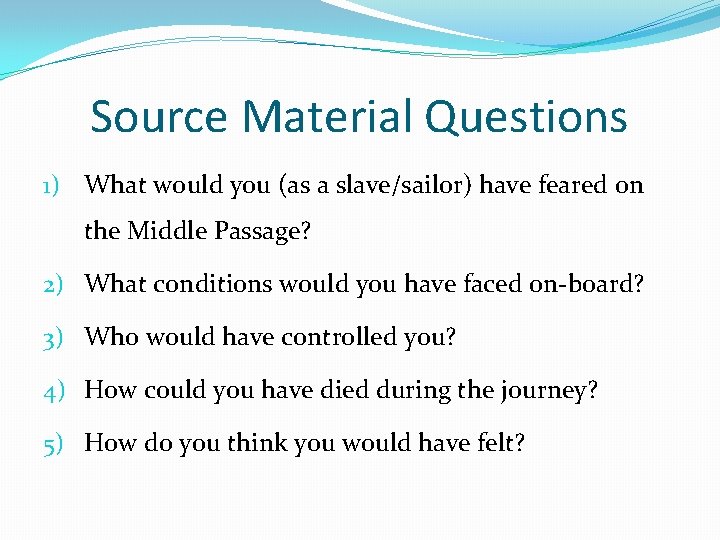 Source Material Questions

1) What would you (as a slave/sailor) have feared on the Middle Passage?

2) What conditions would you have faced on-board?

3) Who would have controlled you?

4) How could you have died during the journey?

5) How do you think you would have felt?